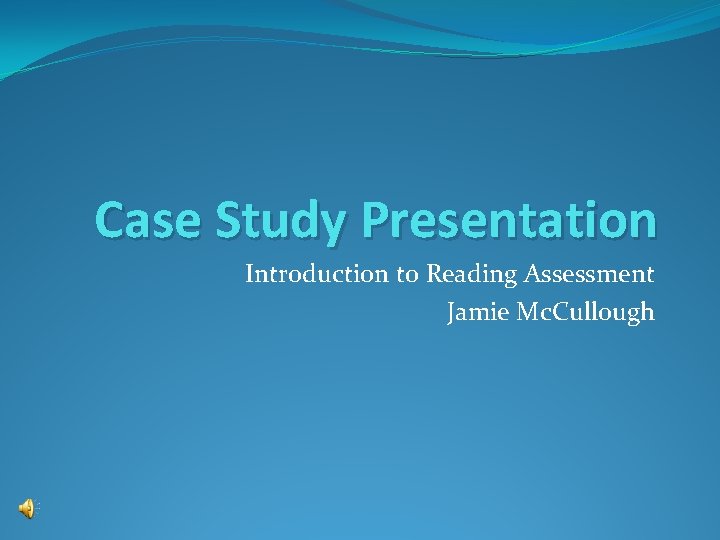 Case Study Presentation

Introduction to Reading Assessment
Jamie McCullough